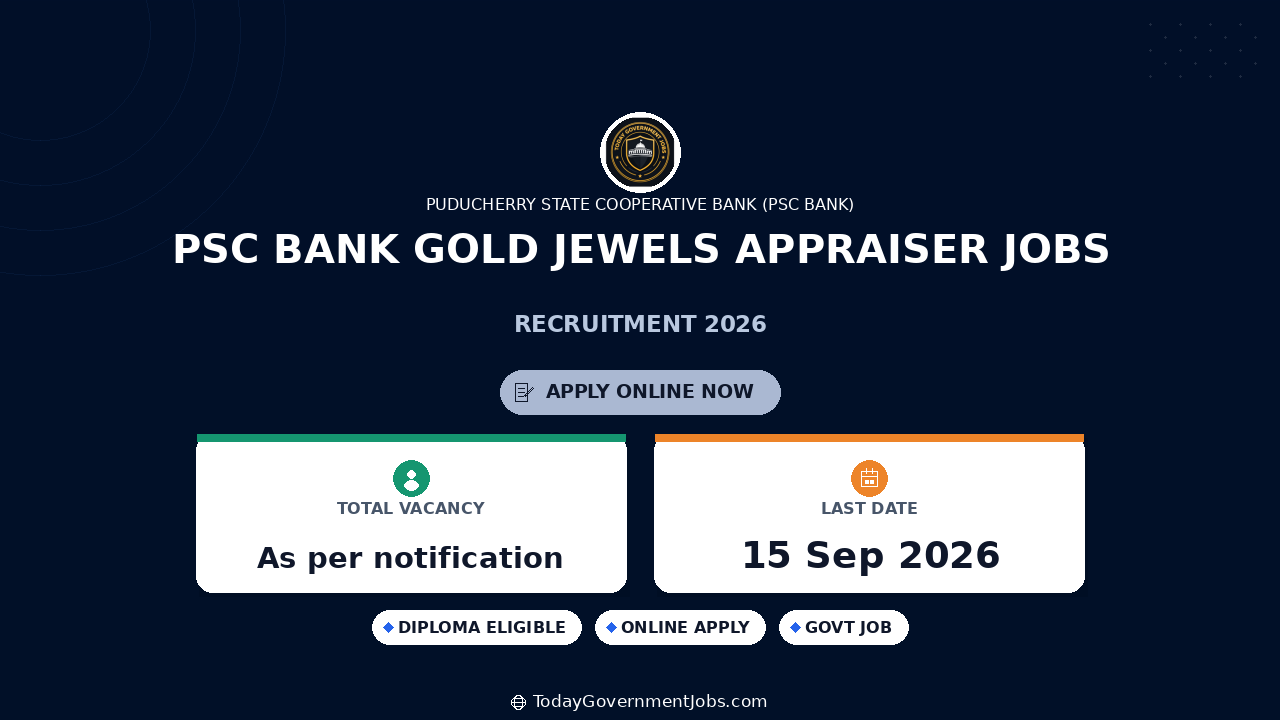 TODAY GOVERNMENT JOBS

PUDUCHERRY STATE COOPERATIVE BANK (PSC BANK)

PSC BANK GOLD JEWELS APPRAISER JOBS

RECRUITMENT 2026

APPLY ONLINE NOW

TOTAL VACANCY

As per notification

LAST DATE

15 Sep 2026

DIPLOMA ELIGIBLE

ONLINE APPLY

GOVT JOB

TodayGovernmentJobs.com